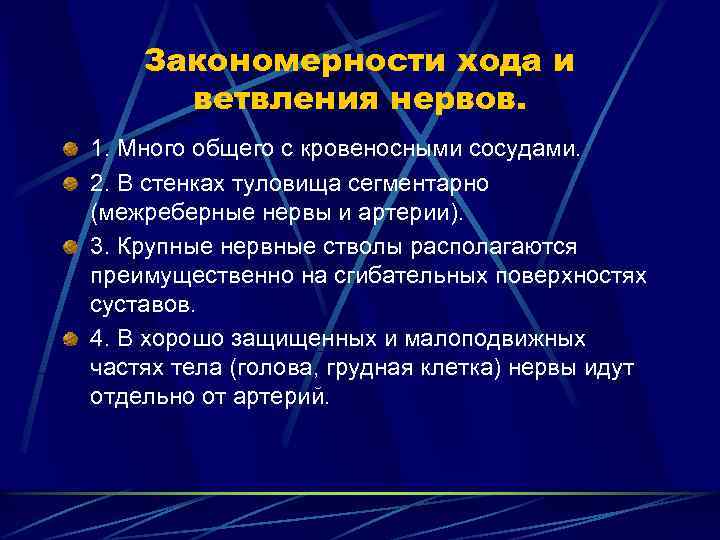 Закономерности хода и ветвления нервов.

1. Много общего с кровеносными сосудами.

2. В стенках туловища сегментарно (межреберные нервы и артерии).

3. Крупные нервные стволы располагаются преимущественно на сгибательных поверхностях суставов.

4. В хорошо защищенных и малоподвижных частях тела (голова, грудная клетка) нервы идут отдельно от артерий.